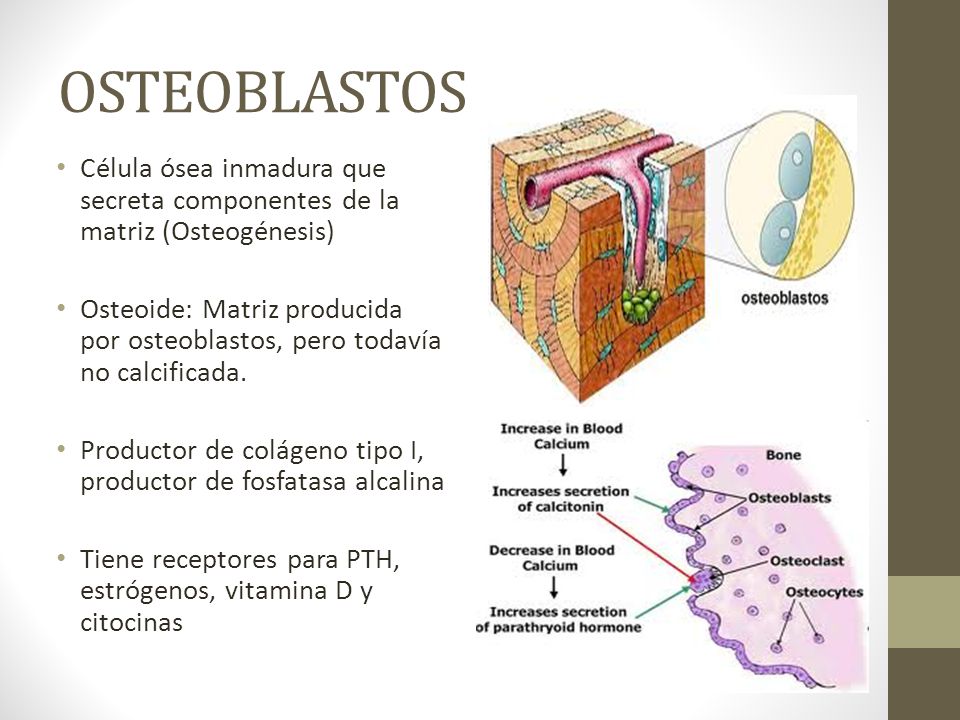 OSTEOBLASTOS

• Célula ósea inmadura que secreta componentes de la matriz (Osteogénesis)

• Osteoide: Matriz producida por osteoblastos, pero todavía no calcificada.

• Productor de colágeno tipo I, productor de fosfatasa alcalina

• Tiene receptores para PTH, estrógenos, vitamina D y citocinas

osteoblastos

Increase in Blood Calcium

Increases secretion of calcitonin

Decrease in Blood Calcium

Increases secretion of parathyroid hormone

Bone

Osteoblasts

Osteoclast

Osteocytes